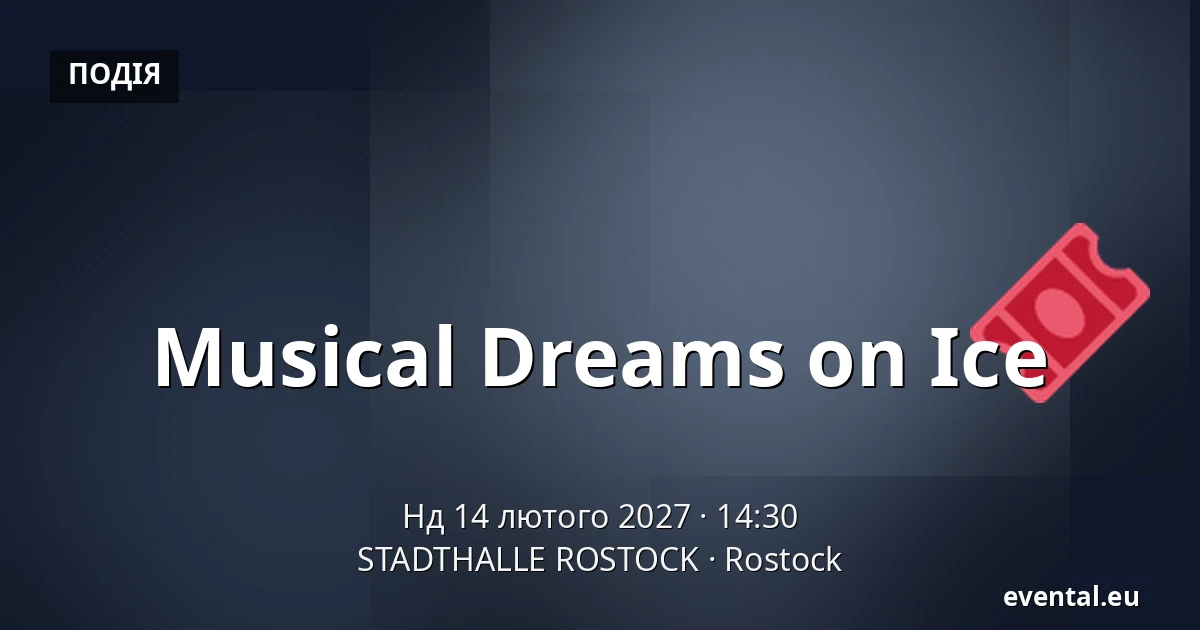 ПОДІЯ

Musical Dreams on Ice

Нд 14 лютого 2027 · 14:30
STADTHALLE ROSTOCK · Rostock

evental.eu